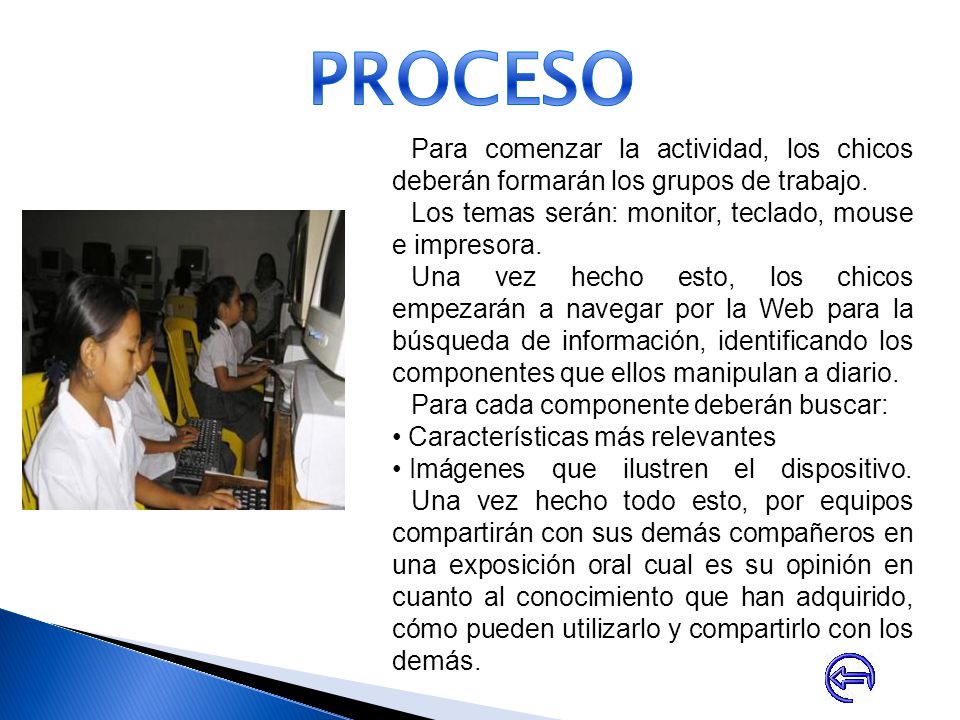 PROCESO

Para comenzar la actividad, los chicos deberán formarán los grupos de trabajo.

Los temas serán: monitor, teclado, mouse e impresora.

Una vez hecho esto, los chicos empezarán a navegar por la Web para la búsqueda de información, identificando los componentes que ellos manipulan a diario.

Para cada componente deberán buscar:

• Características más relevantes

• Imágenes que ilustren el dispositivo.

Una vez hecho todo esto, por equipos compartirán con sus demás compañeros en una exposición oral cual es su opinión en cuanto al conocimiento que han adquirido, cómo pueden utilizarlo y compartirlo con los demás.